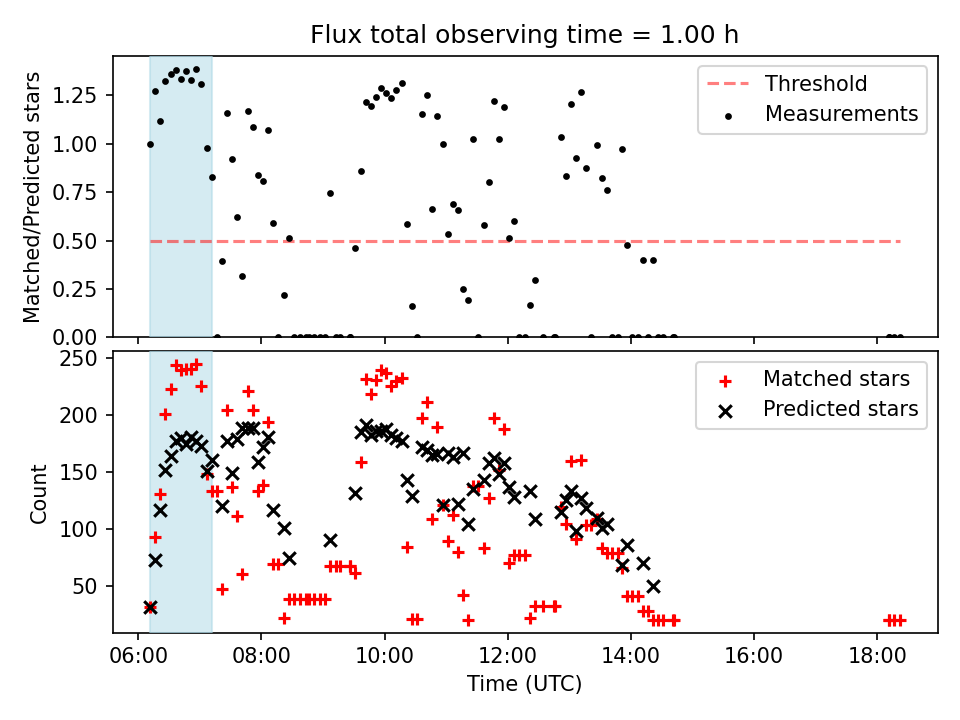 Flux total observing time = 1.00 h

Matched/Predicted stars

1.25
1.00
0.75
0.50
0.25
0.00

Threshold
Measurements

Count

250
200
150
100
50

Matched stars
Predicted stars

06:00
08:00
10:00
12:00
14:00
16:00
18:00

Time (UTC)